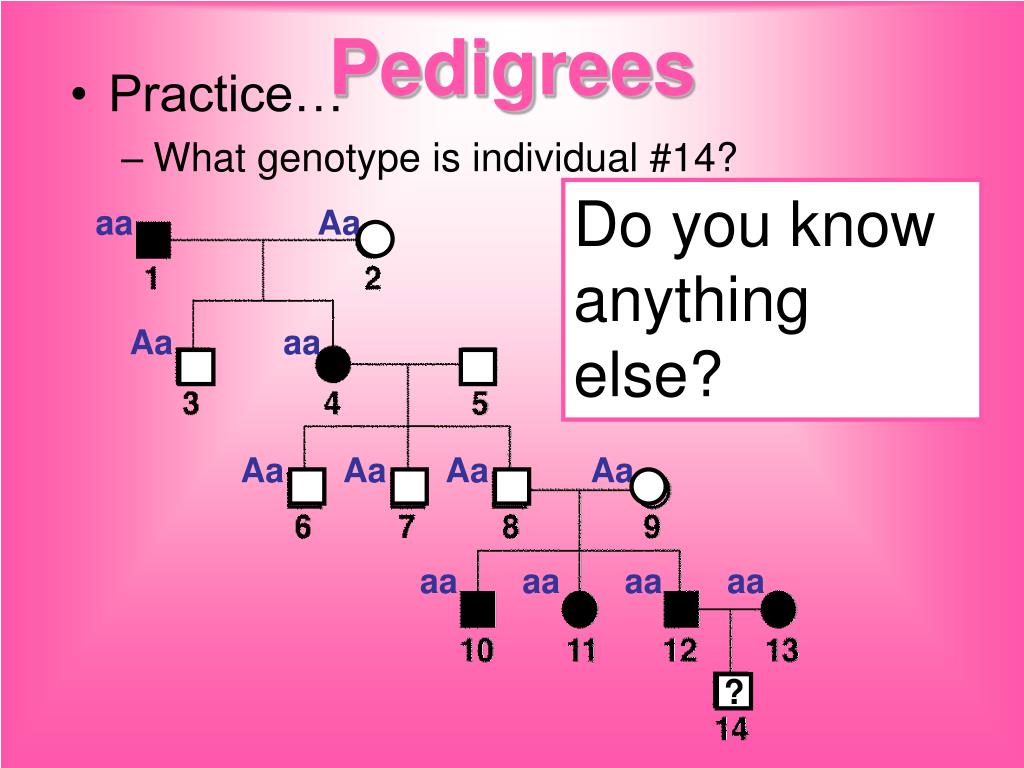 Pedigrees

• Practice…
– What genotype is individual #14?

Do you know anything else?

aa
1
Aa
2
Aa
3
aa
4
5
Aa
6
Aa
7
Aa
8
Aa
9
aa
10
aa
11
aa
12
aa
13
?
14